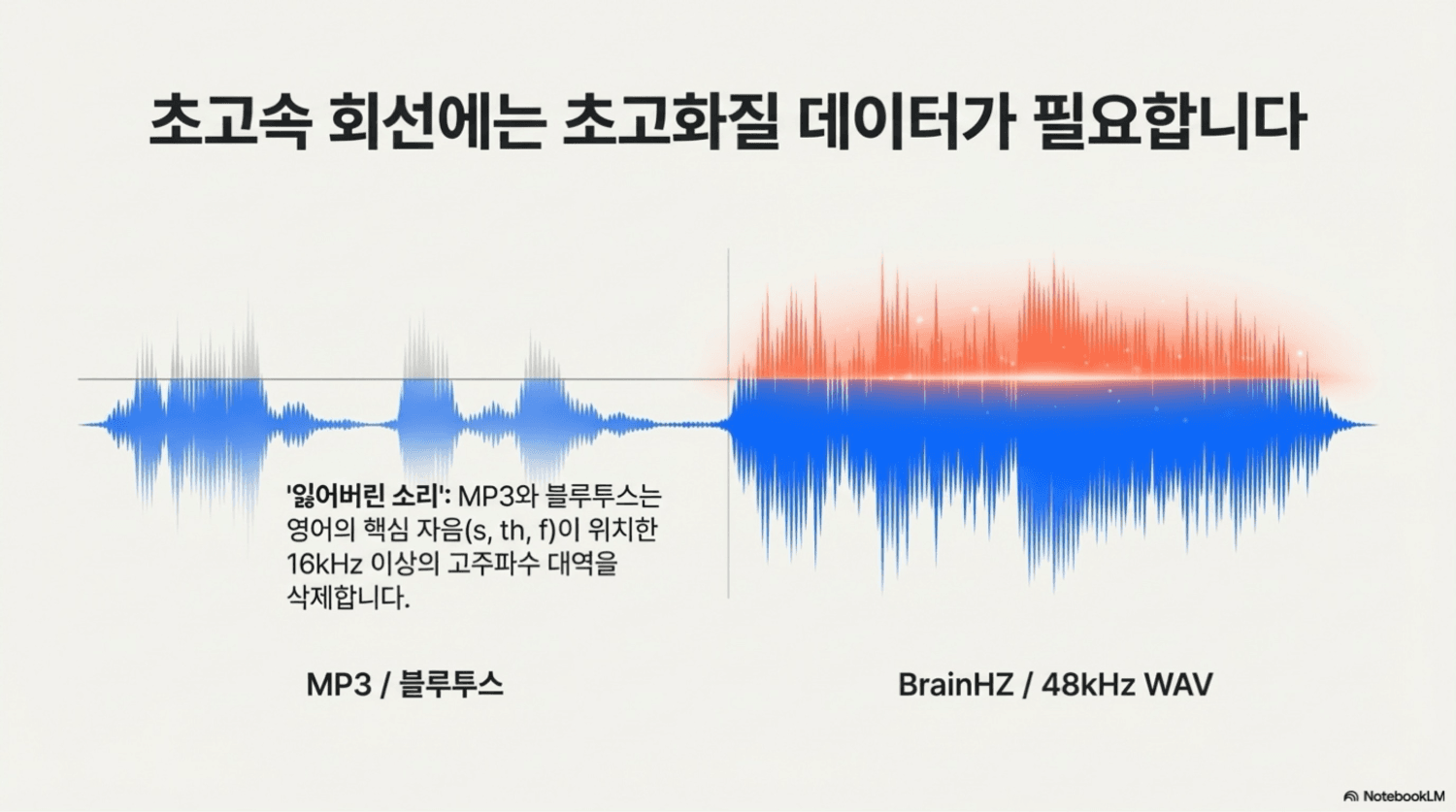 초고속 회선에는 초고화질 데이터가 필요합니다

'잃어버린 소리': MP3와 블루투스는 영어의 핵심 자음(s, th, f)이 위치한 16kHz 이상의 고주파수 대역을 삭제합니다.

MP3 / 블루투스

BrainHZ / 48kHz WAV

NotebookLM